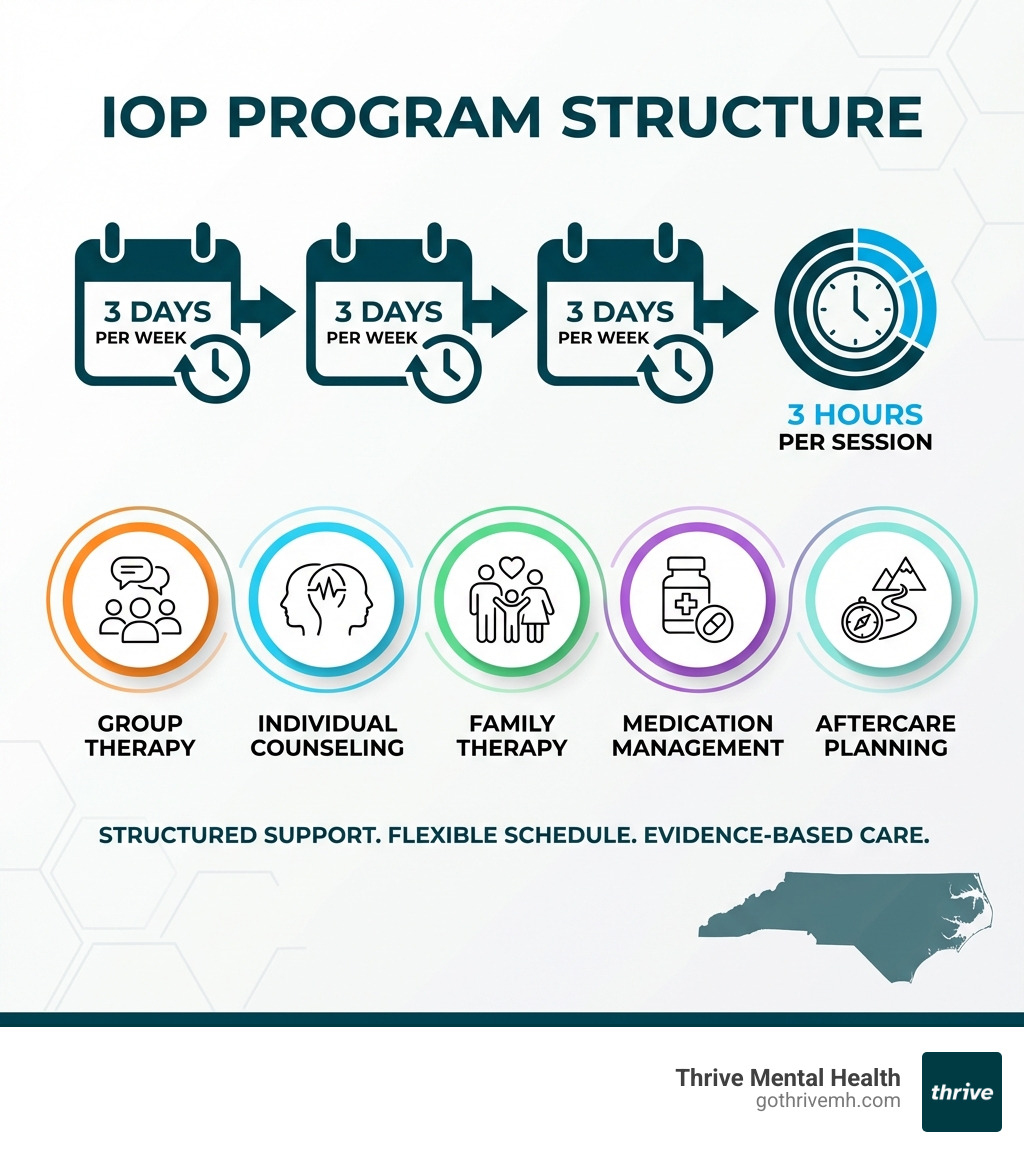 IOP PROGRAM STRUCTURE

3 DAYS PER WEEK

3 DAYS PER WEEK

3 DAYS PER WEEK

3 HOURS PER SESSION

GROUP THERAPY

INDIVIDUAL COUNSELING

FAMILY THERAPY

MEDICATION MANAGEMENT

AFTERCARE PLANNING

STRUCTURED SUPPORT. FLEXIBLE SCHEDULE. EVIDENCE-BASED CARE.

Thrive Mental Health
gothrivemh.com

thrive